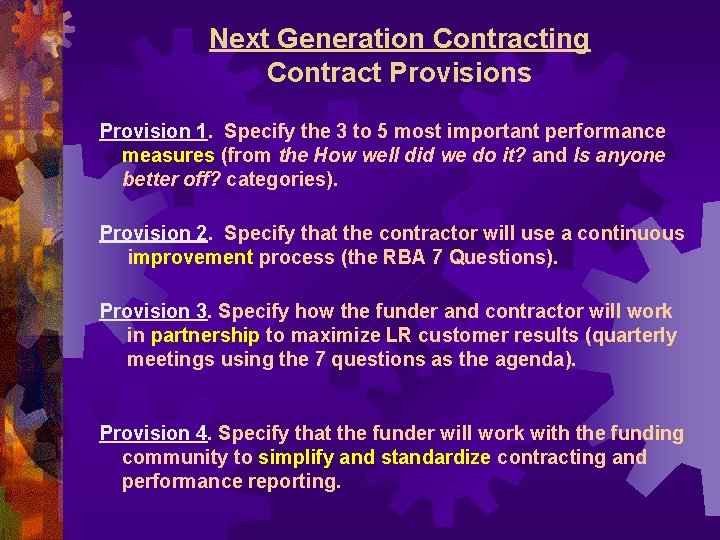 Next Generation Contracting
Contract Provisions

Provision 1. Specify the 3 to 5 most important performance measures (from the How well did we do it? and Is anyone better off? categories).

Provision 2. Specify that the contractor will use a continuous improvement process (the RBA 7 Questions).

Provision 3. Specify how the funder and contractor will work in partnership to maximize LR customer results (quarterly meetings using the 7 questions as the agenda).

Provision 4. Specify that the funder will work with the funding community to simplify and standardize contracting and performance reporting.